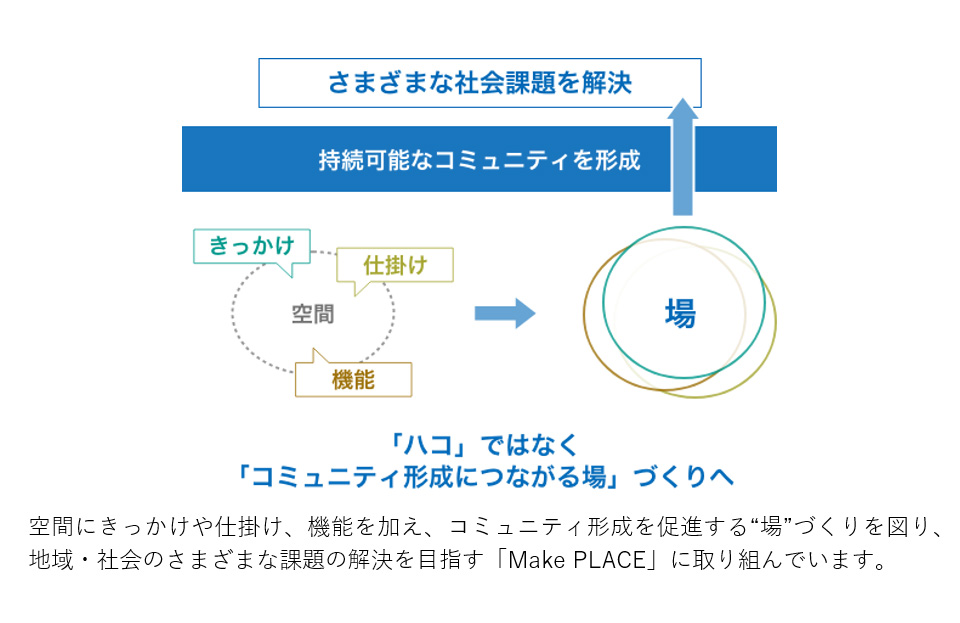 さまざまな社会課題を解決

持続可能なコミュニティを形成

きっかけ

仕掛け

空間

機能

場

「ハコ」ではなく
「コミュニティ形成につながる場」づくりへ

空間にきっかけや仕掛け、機能を加え、コミュニティ形成を促進する“場”づくりを図り、地域・社会のさまざまな課題の解決を目指す「Make PLACE」に取り組んでいます。